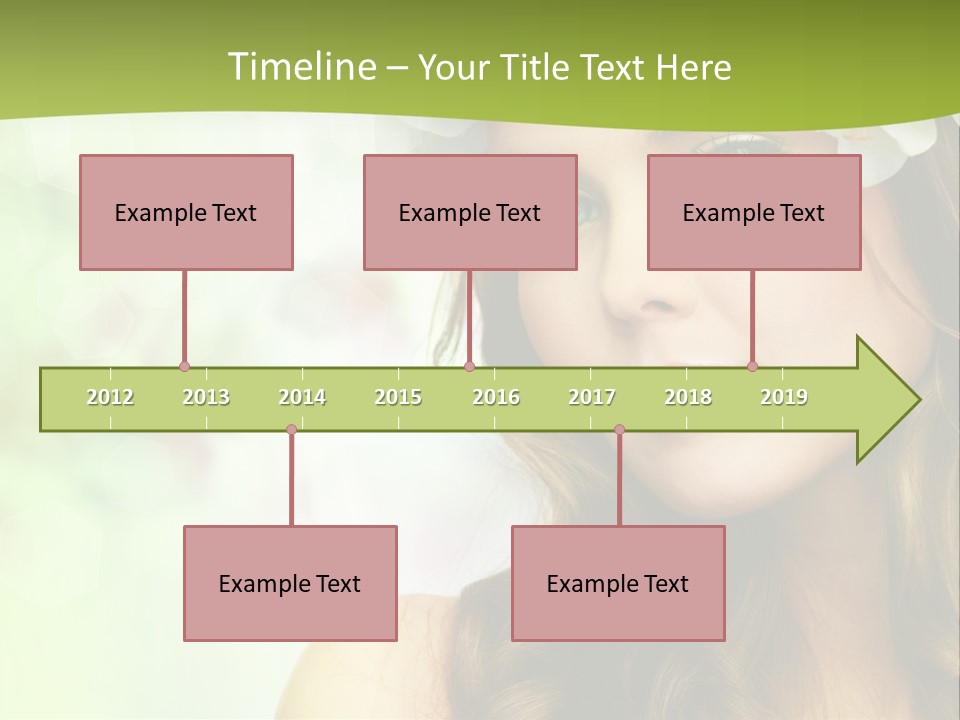 Timeline – Your Title Text Here

Example Text

Example Text

Example Text

2012 2013 2014 2015 2016 2017 2018 2019

Example Text

Example Text